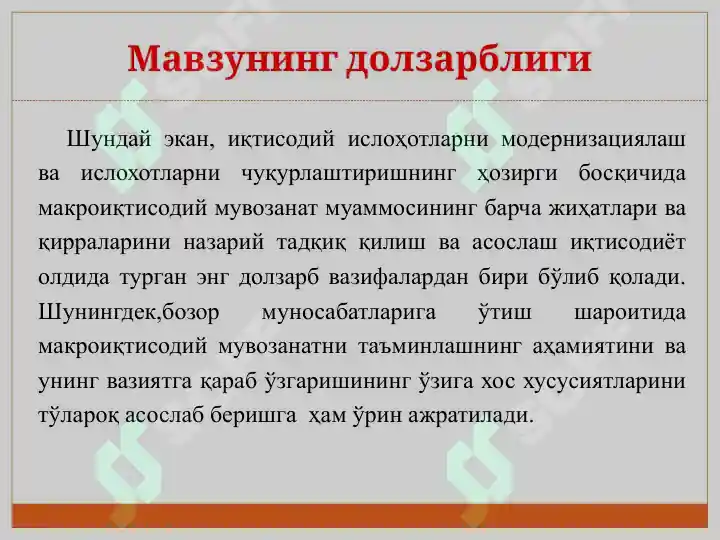 Мавзунинг долзарблиги

Шундай экан, иқтисодий ислоҳотларни модернизациялаш ва ислохотларни чуқурлаштиришнинг ҳозирги босқичида макроиқтисодий мувозанат муаммосининг барча жиҳатлари ва қирраларини назарий тадқиқ қилиш ва асослаш иқтисодиёт олдида турган энг долзарб вазифалардан бири бўлиб қолади. Шунингдек,бозор муносабатларига ўтиш шароитида макроиқтисодий мувозанатни таъминлашнинг аҳамиятини ва унинг вазиятга қараб ўзгаришининг ўзига хос хусусиятларини тўлароқ асослаб беришга ҳам ўрин ажратилади.